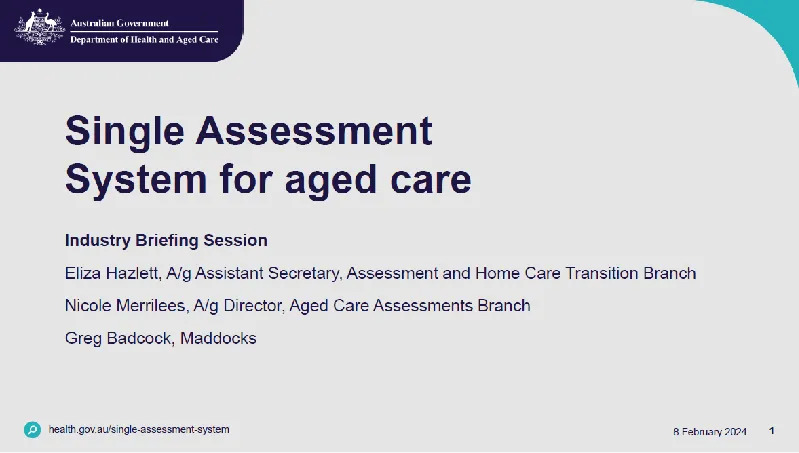 Australian Government
Department of Health and Aged Care

Single Assessment System for aged care

Industry Briefing Session

Eliza Hazlett, A/g Assistant Secretary, Assessment and Home Care Transition Branch

Nicole Merrilees, A/g Director, Aged Care Assessments Branch

Greg Badcock, Maddocks

health.gov.au/single-assessment-system

8 February 2024 1